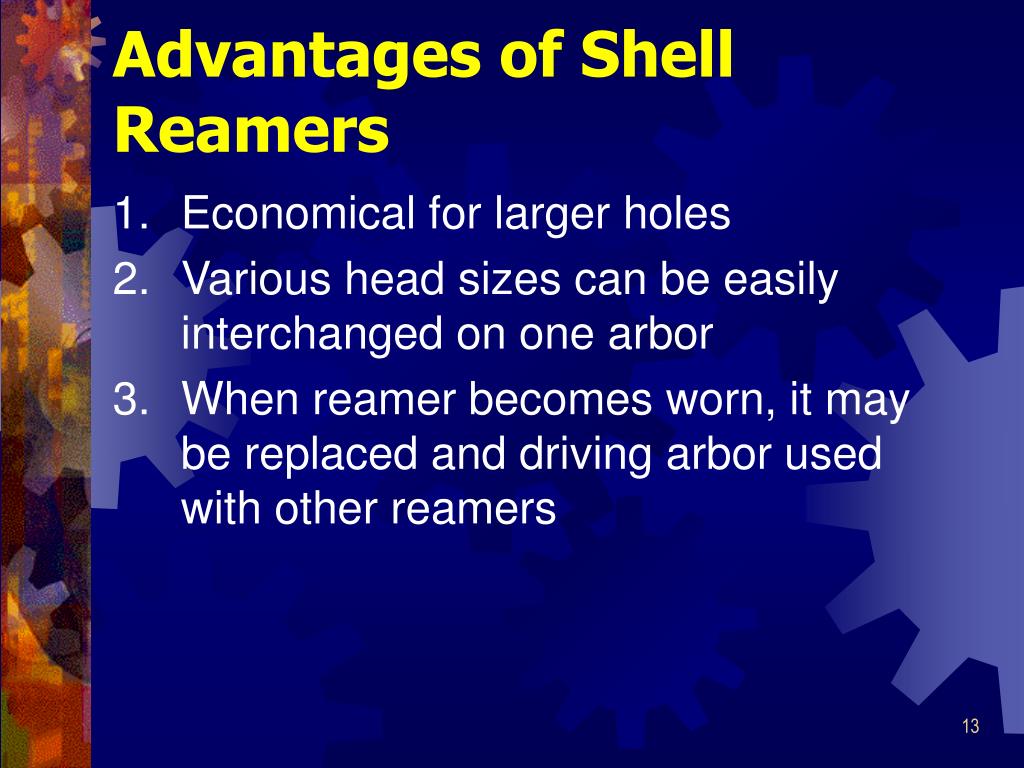 Advantages of Shell Reamers

1. Economical for larger holes
2. Various head sizes can be easily interchanged on one arbor
3. When reamer becomes worn, it may be replaced and driving arbor used with other reamers

13